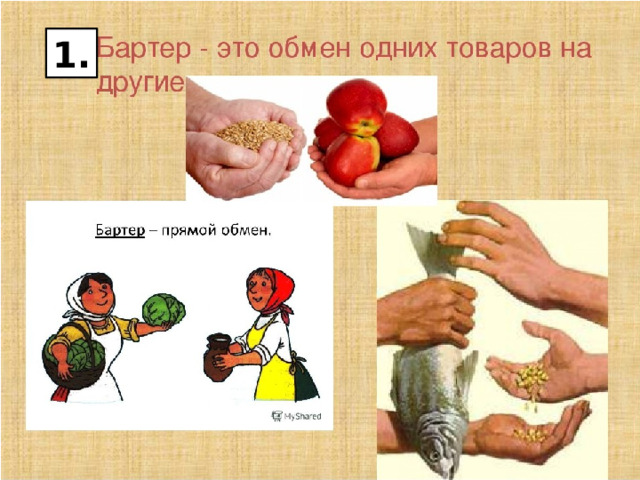 1. Бартер - это обмен одних товаров на другие

Бартер – прямой обмен.

MyShared